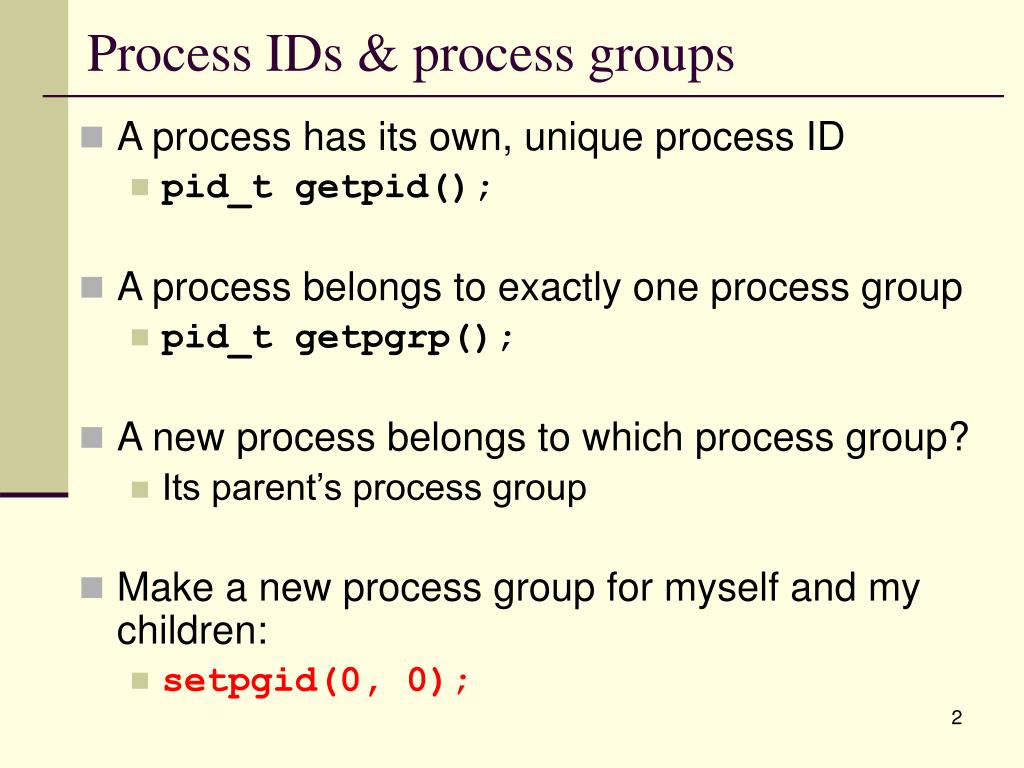 Process IDs & process groups

A process has its own, unique process ID

pid_t getpid();

A process belongs to exactly one process group

pid_t getpgrp();

A new process belongs to which process group?

Its parent's process group

Make a new process group for myself and my children:

setpgid(0, 0);

2